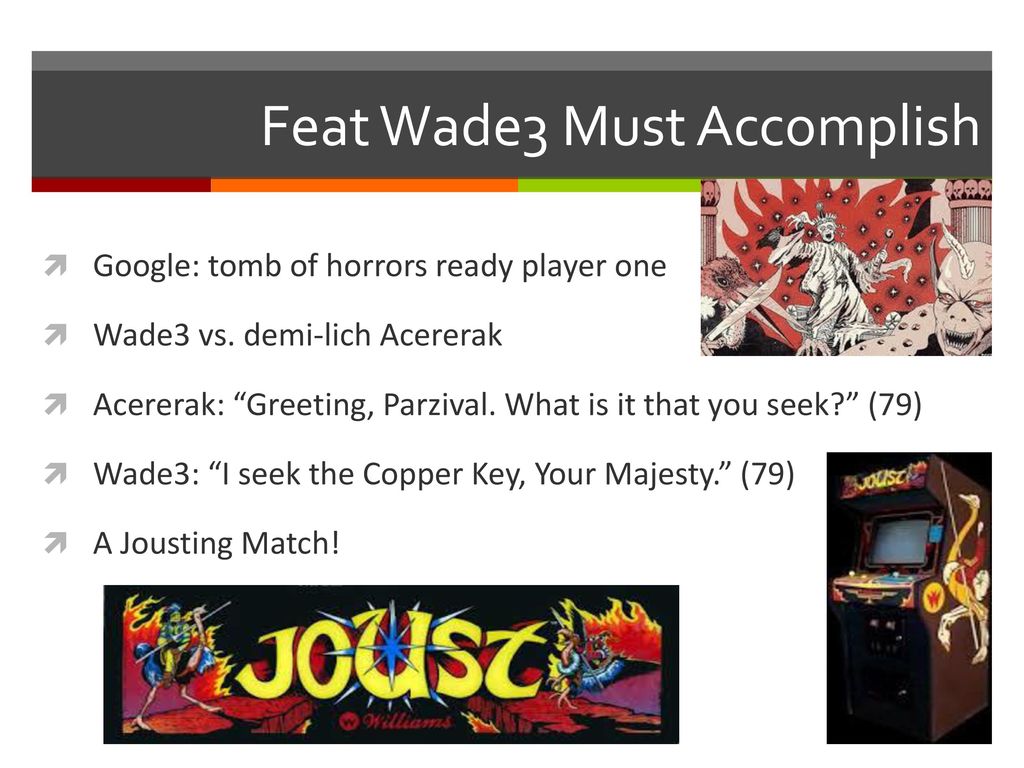 Feat Wade3 Must Accomplish

Google: tomb of horrors ready player one

Wade3 vs. demi-lich Acererak

Acererak: “Greeting, Parzival. What is it that you seek?” (79)

Wade3: “I seek the Copper Key, Your Majesty.” (79)

A Jousting Match!

JOUST

Williams

JOUST